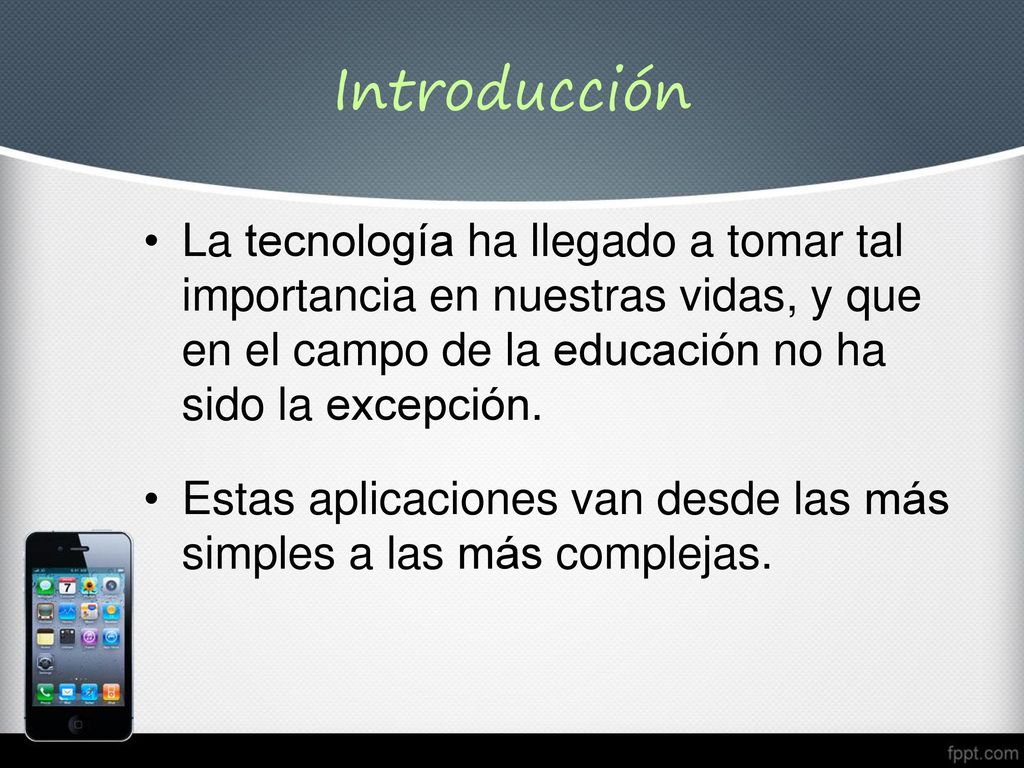 Introducción

• La tecnología ha llegado a tomar tal importancia en nuestras vidas, y que en el campo de la educación no ha sido la excepción.

• Estas aplicaciones van desde las más simples a las más complejas.

fppt.com